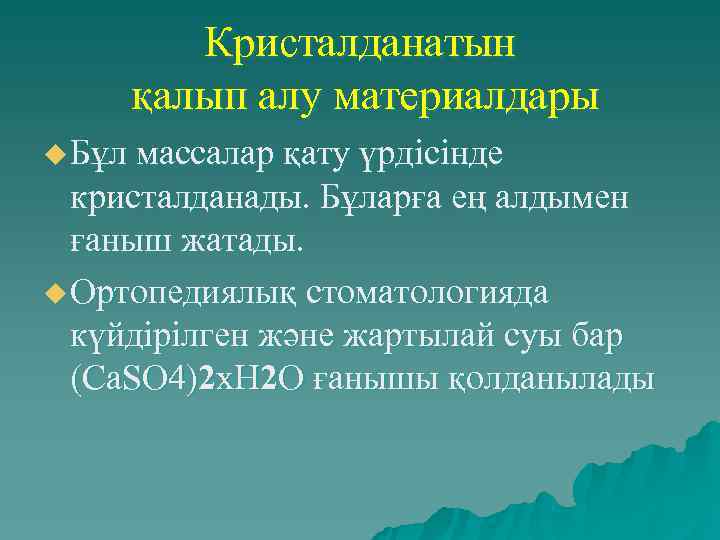 Кристалданатын қалып алу материалдары

Бұл массалар қату үрдісінде кристалданады. Бұларға ең алдымен ғаныш жатады.

Ортопедиялық стоматологияда күйдірілген және жартылай суы бар (CaSO4)2xH2O ғанышы қолданылады